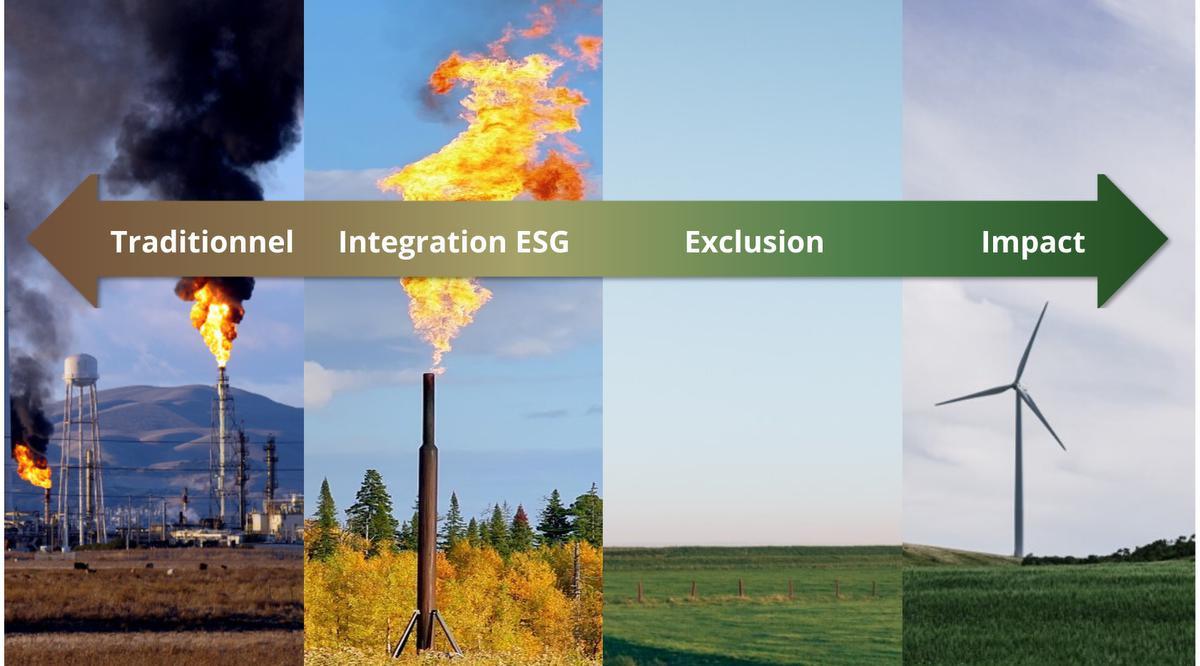 Traditionnel Integration ESG Exclusion Impact